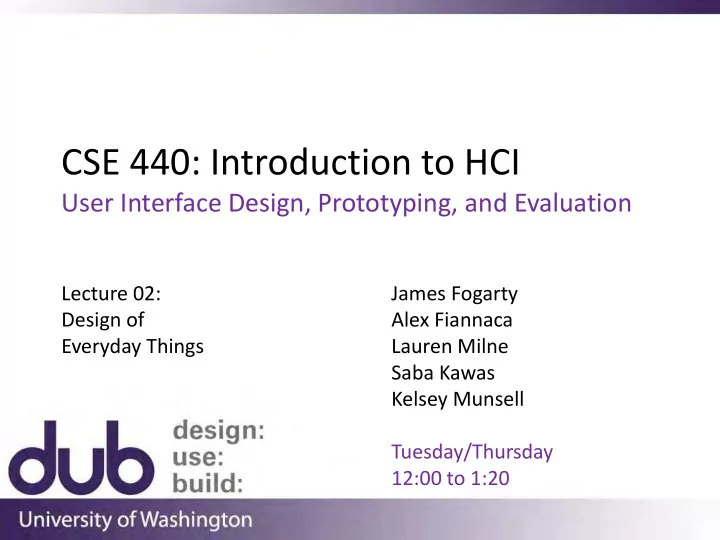 CSE 440: Introduction to HCI

User Interface Design, Prototyping, and Evaluation

Lecture 02:
Design of
Everyday Things

James Fogarty
Alex Fiannaca
Lauren Milne
Saba Kawas
Kelsey Munsell

Tuesday/Thursday
12:00 to 1:20

dub

design:
use:
build:

University of Washington